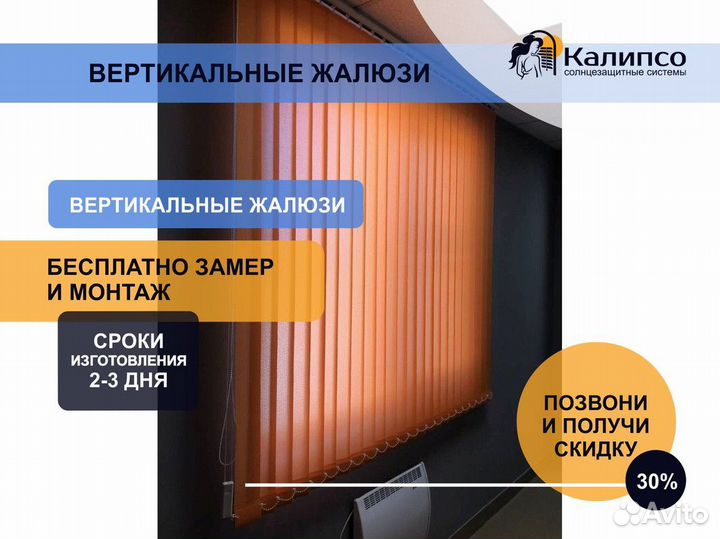 ВЕРТИКАЛЬНЫЕ ЖАЛЮЗИ

Калипсо
солнцезащитные системы

ВЕРТИКАЛЬНЫЕ ЖАЛЮЗИ

БЕСПЛАТНО ЗАМЕР
И МОНТАЖ

СРОКИ
ИЗГОТОВЛЕНИЯ
2-3 ДНЯ

ПОЗВОНИ
И ПОЛУЧИ
СКИДКУ

30%

Avito